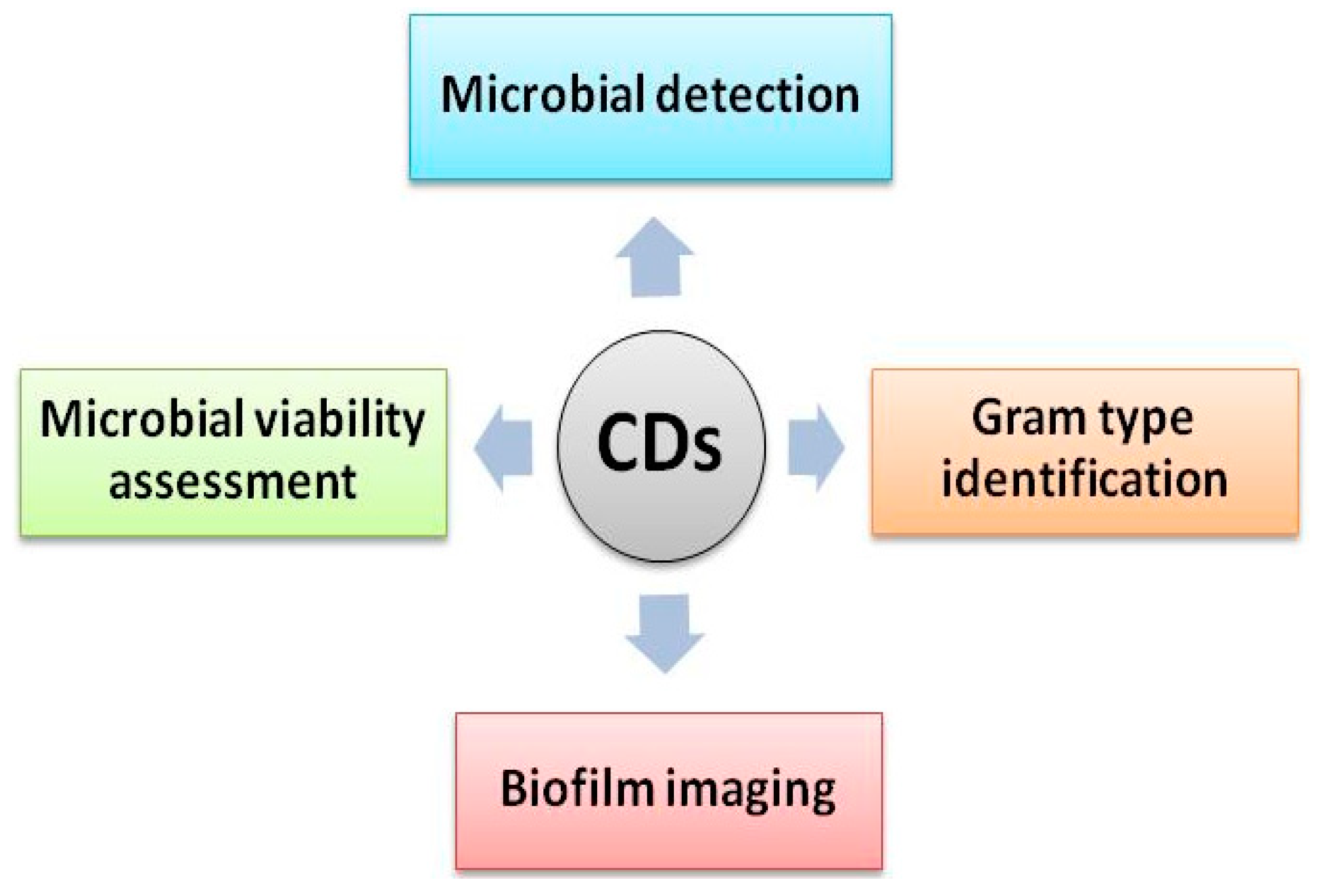 Microbial detection

Microbial viability assessment

CDs

Gram type identification

Biofilm imaging